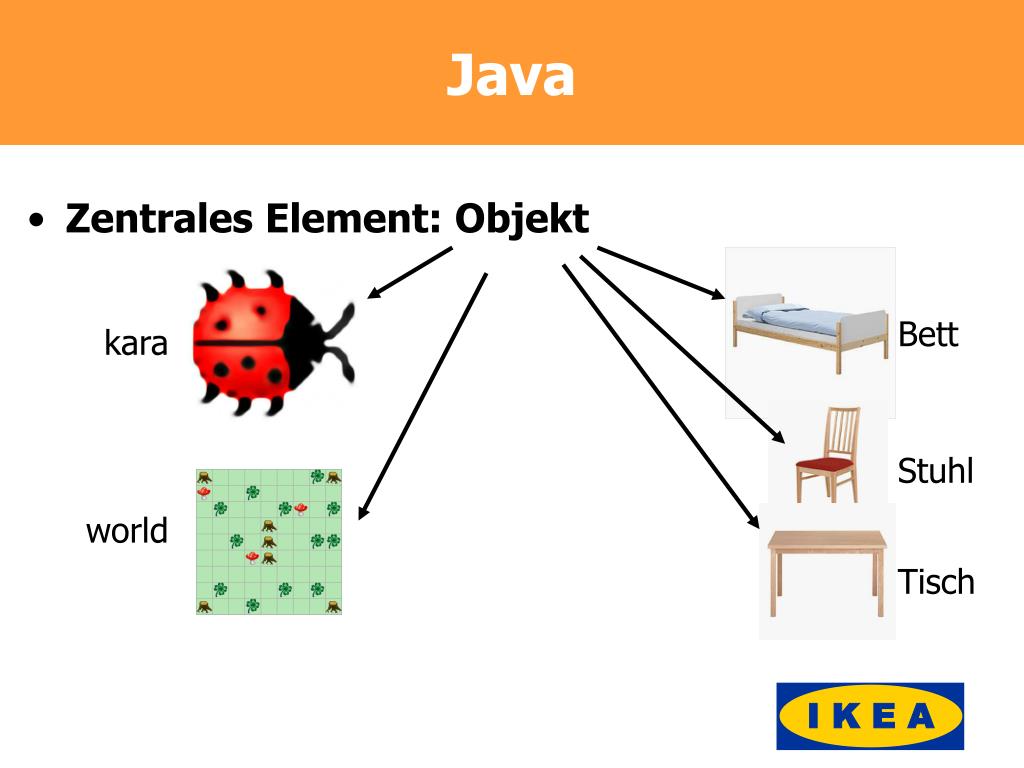 Java

• Zentrales Element: Objekt

kara

world

Bett

Stuhl

Tisch

IKEA